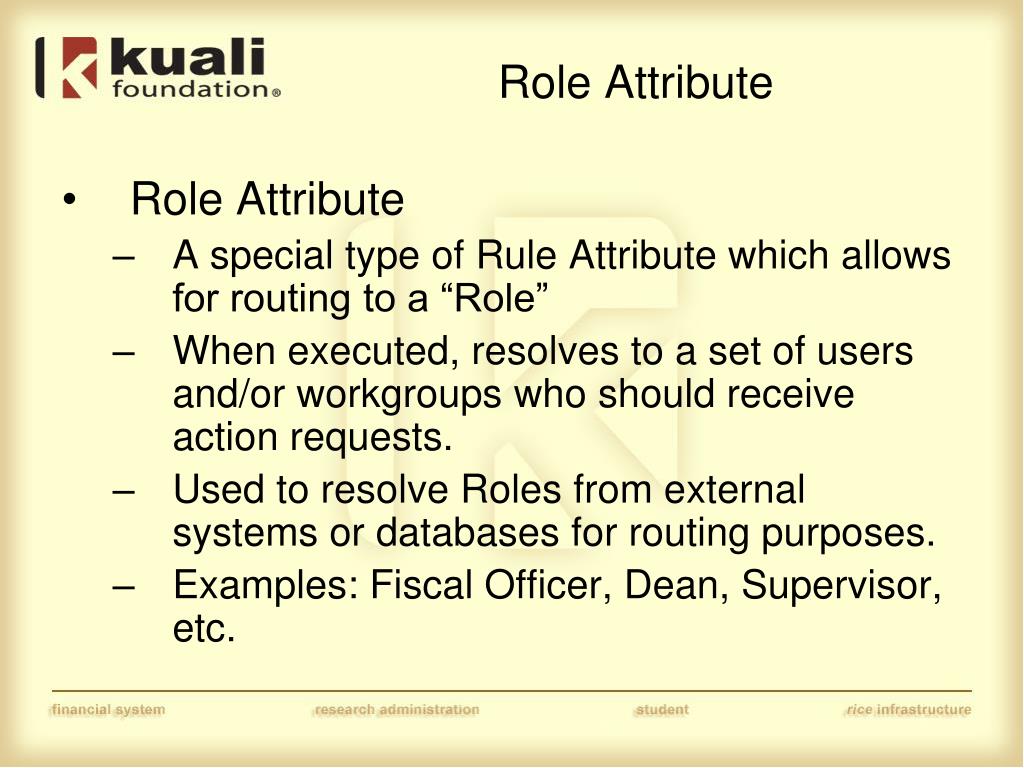 kuali foundation®

Role Attribute

• Role Attribute
– A special type of Rule Attribute which allows for routing to a “Role”
– When executed, resolves to a set of users and/or workgroups who should receive action requests.
– Used to resolve Roles from external systems or databases for routing purposes.
– Examples: Fiscal Officer, Dean, Supervisor, etc.

financial system research administration student rice infrastructure